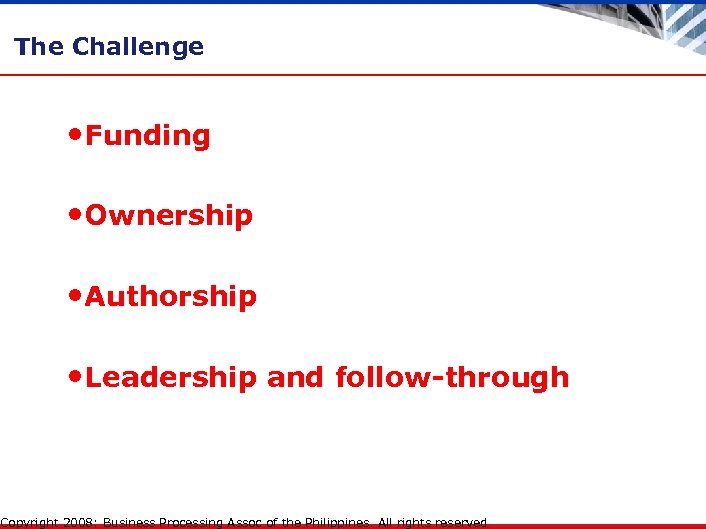 The Challenge

•Funding

•Ownership

•Authorship

•Leadership and follow-through

Copyright 2008: Business Processing Assoc of the Philippines. All rights reserved